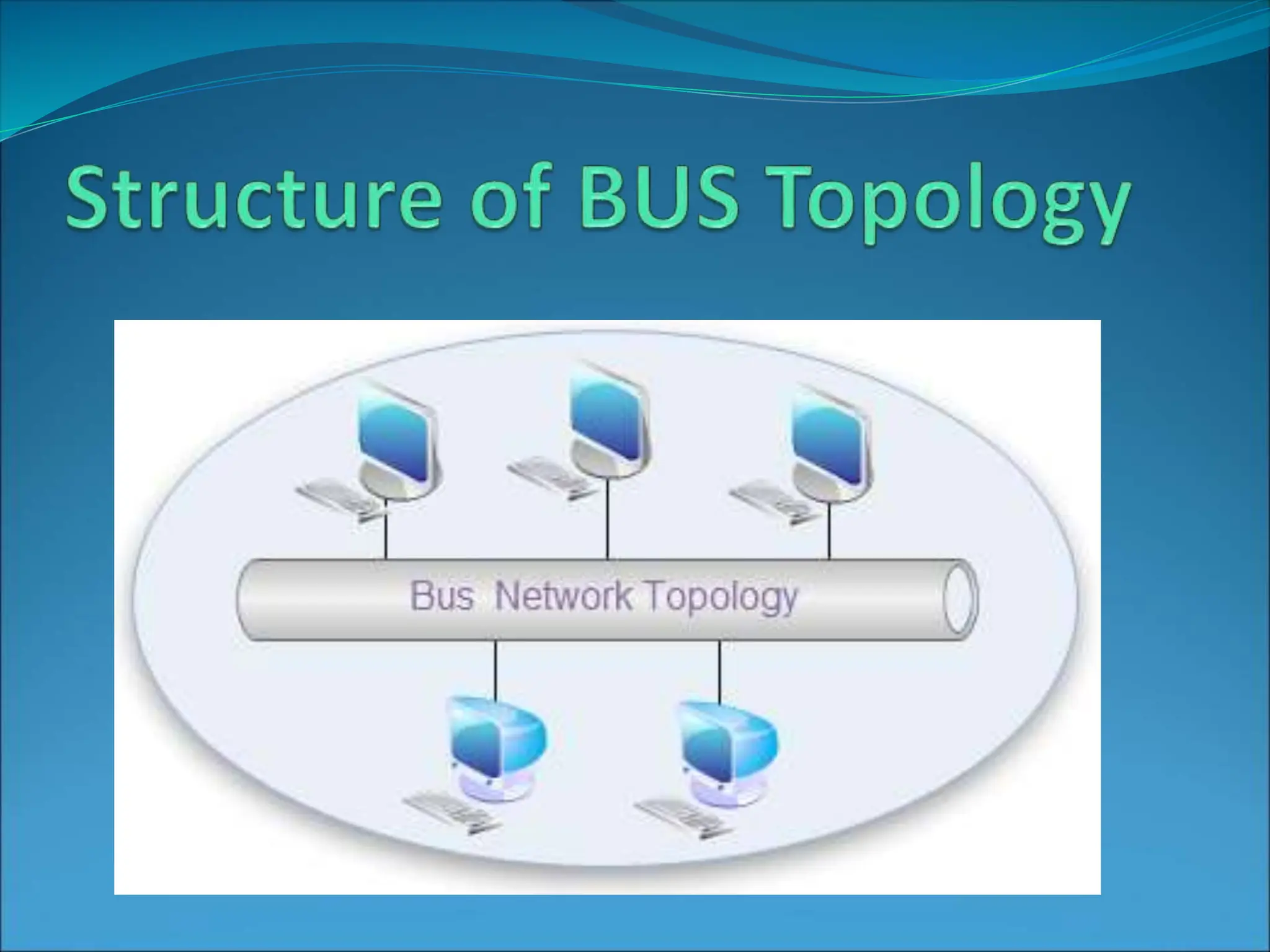 Structure of BUS Topology

Bus Network Topology